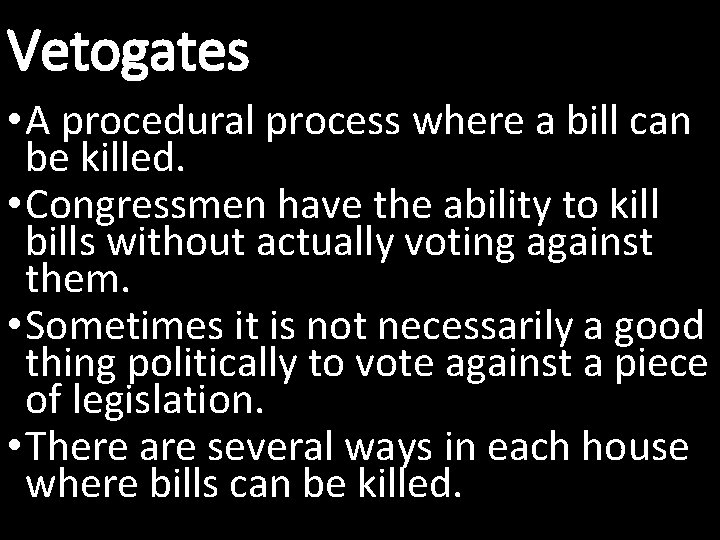 Vetogates

• A procedural process where a bill can be killed.

• Congressmen have the ability to kill bills without actually voting against them.

• Sometimes it is not necessarily a good thing politically to vote against a piece of legislation.

• There are several ways in each house where bills can be killed.